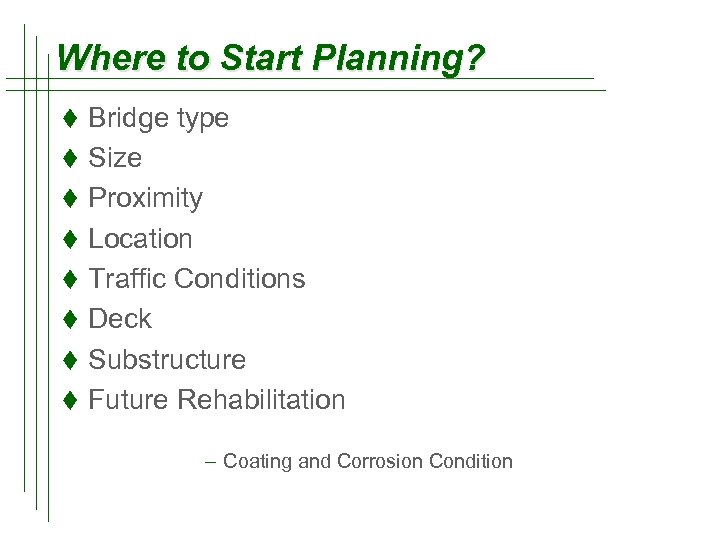 Where to Start Planning?

♦ Bridge type
♦ Size
♦ Proximity
♦ Location
♦ Traffic Conditions
♦ Deck
♦ Substructure
♦ Future Rehabilitation

– Coating and Corrosion Condition